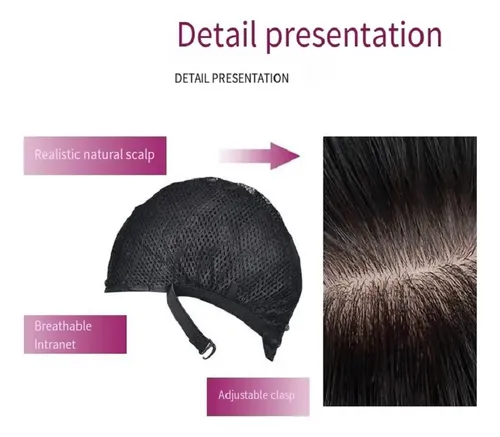 Detail presentation

DETAIL PRESENTATION

Realistic natural scalp

Breathable Intranet

Adjustable clasp